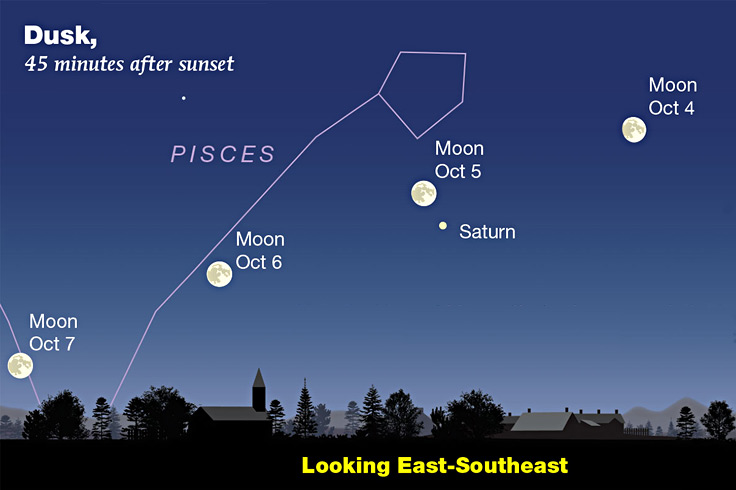 Dusk,
45 minutes after sunset

PISCES

Moon
Oct 4

Moon
Oct 5

Saturn

Moon
Oct 6

Moon
Oct 7

Looking East-Southeast